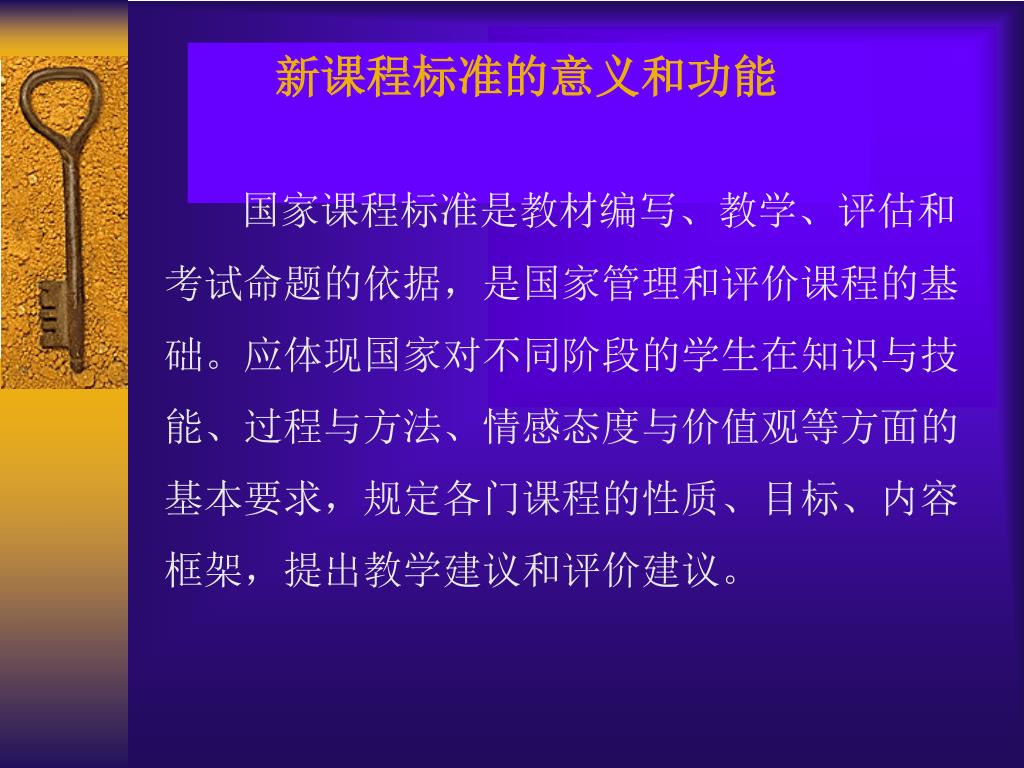 新课程标准的意义和功能

国家课程标准是教材编写、教学、评估和考试命题的依据，是国家管理和评价课程的基础。应体现国家对不同阶段的学生在知识与技能、过程与方法、情感态度与价值观等方面的基本要求，规定各门课程的性质、目标、内容框架，提出教学建议和评价建议。